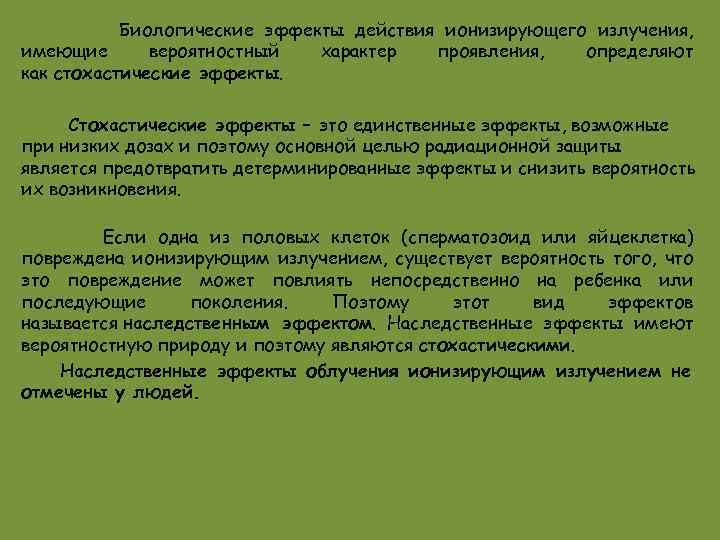 Биологические эффекты действия ионизирующего излучения, имеющие вероятностный характер проявления, определяют как стохастические эффекты.

Стохастические эффекты – это единственные эффекты, возможные при низких дозах и поэтому основной целью радиационной защиты является предотвратить детерминированные эффекты и снизить вероятность их возникновения.

Если одна из половых клеток (сперматозоид или яйцеклетка) повреждена ионизирующим излучением, существует вероятность того, что это повреждение может повлиять непосредственно на ребенка или последующие поколения. Поэтому этот вид эффектов называется наследственным эффектом. Наследственные эффекты имеют вероятностную природу и поэтому являются стохастическими.

Наследственные эффекты облучения ионизирующим излучением не отмечены у людей.